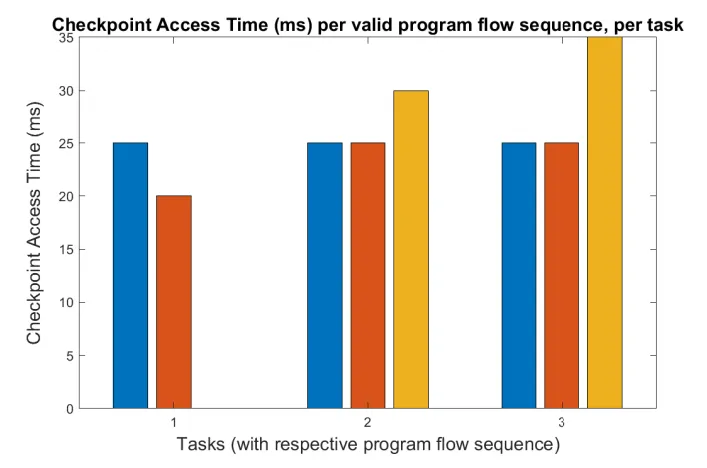 Checkpoint Access Time (ms) per valid program flow sequence, per task

Checkpoint Access Time (ms)

35
30
25
20
15
10
5
0

1
2
3

Tasks (with respective program flow sequence)